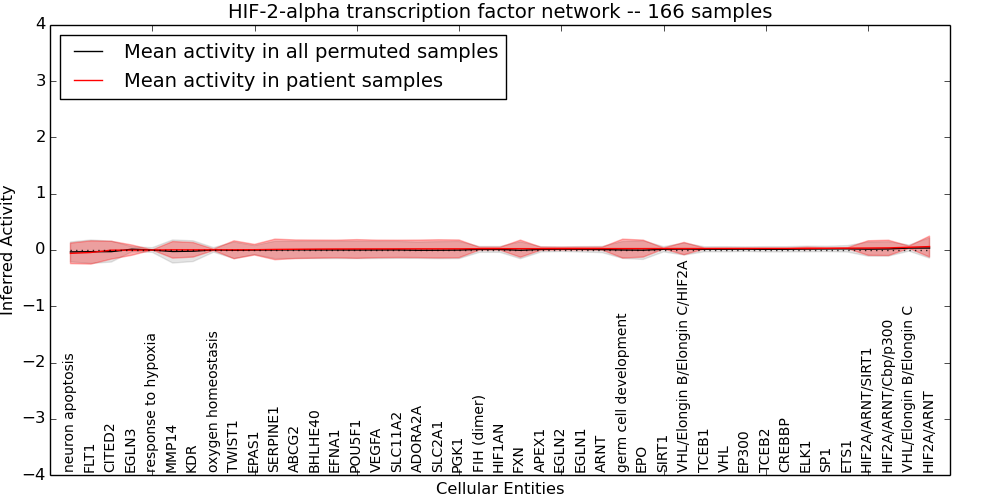 HIF-2-alpha transcription factor network -- 166 samples

Mean activity in all permuted samples
Mean activity in patient samples

Inferred Activity

4
3
2
1
0
−1
−2
−3
−4

neuron apoptosis
FLT1
CITED2
EGLN3
response to hypoxia
MMP14
KDR
oxygen homeostasis
TWIST1
EPAS1
SERPINE1
ABCG2
BHLHE40
EFNA1
POU5F1
VEGFA
SLC11A2
ADORA2A
SLC2A1
PGK1
FIH (dimer)
HIF1AN
FXN
APEX1
EGLN2
EGLN1
ARNT
germ cell development
EPO
SIRT1
VHL/Elongin B/Elongin C/HIF2A
TCEB1
VHL
EP300
TCEB2
CREBBP
ELK1
SP1
ETS1
HIF2A/ARNT/SIRT1
HIF2A/ARNT/Cbp/p300
VHL/Elongin B/Elongin C
HIF2A/ARNT

Cellular Entities